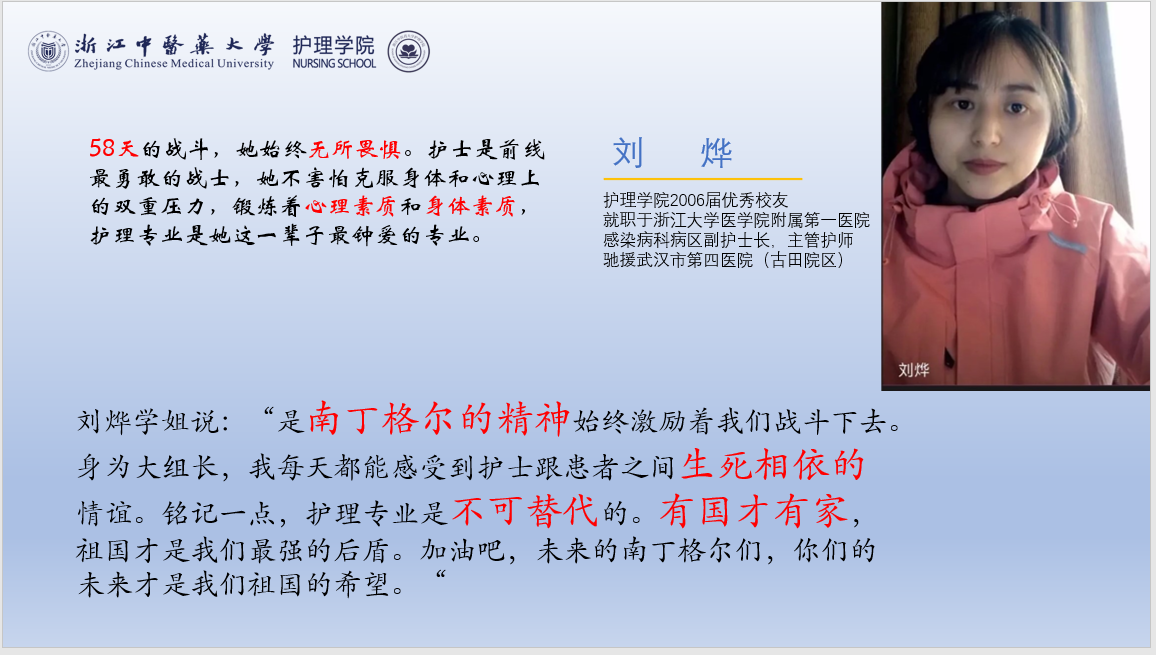 浙江中醫藥大學 Zhejiang Chinese Medical University 护理学院 NURSING SCHOOL

58天的战斗，她始终无所畏惧。护士是前线最勇敢的战士，她不害怕克服身体和心理上的双重压力，锻炼着心理素质和身体素质，护理专业是她这一辈子最钟爱的专业。

刘 烨

护理学院2006届优秀校友
就职于浙江大学医学院附属第一医院
感染病科病区副护士长，主管护师
驰援武汉市第四医院（古田院区）

刘烨

刘烨学姐说：“是南丁格尔的精神始终激励着我们战斗下去。身为大组长，我每天都能感受到护士跟患者之间生死相依的情谊。铭记一点，护理专业是不可替代的。有国才有家，祖国才是我们最强的后盾。加油吧，未来的南丁格尔们，你们的未来才是我们祖国的希望。“